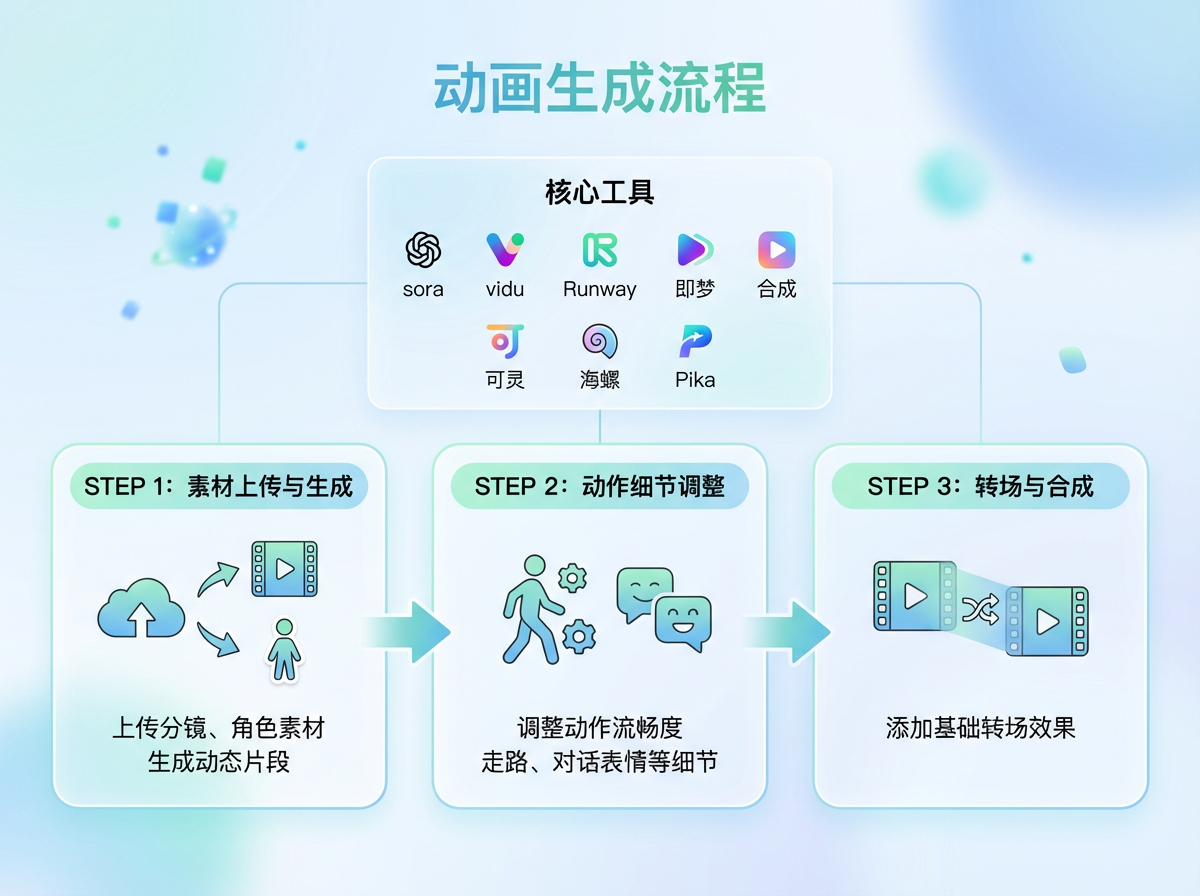 动画生成流程

核心工具

sora vidu Runway 即梦 合成

可灵 海螺 Pika

STEP 1：素材上传与生成

上传分镜、角色素材
生成动态片段

STEP 2：动作细节调整

调整动作流畅度
走路、对话表情等细节

STEP 3：转场与合成

添加基础转场效果